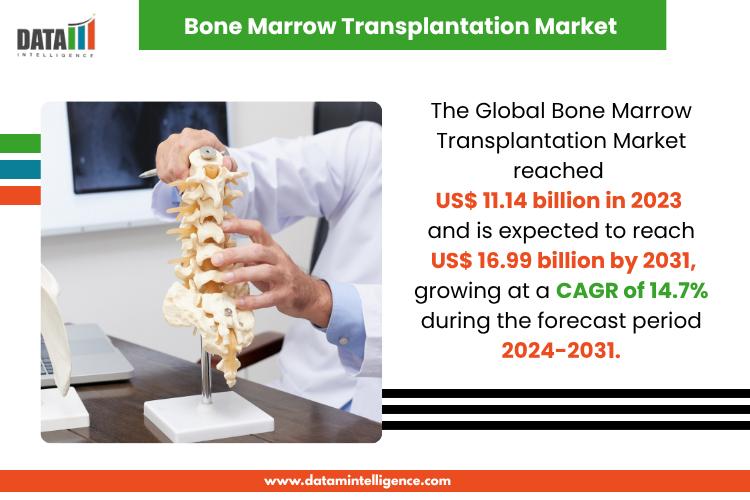 DATA INTELLIGENCE

Bone Marrow Transplantation Market

The Global Bone Marrow Transplantation Market reached US$ 11.14 billion in 2023 and is expected to reach US$ 16.99 billion by 2031, growing at a CAGR of 14.7% during the forecast period 2024-2031.

www.datamintelligence.com